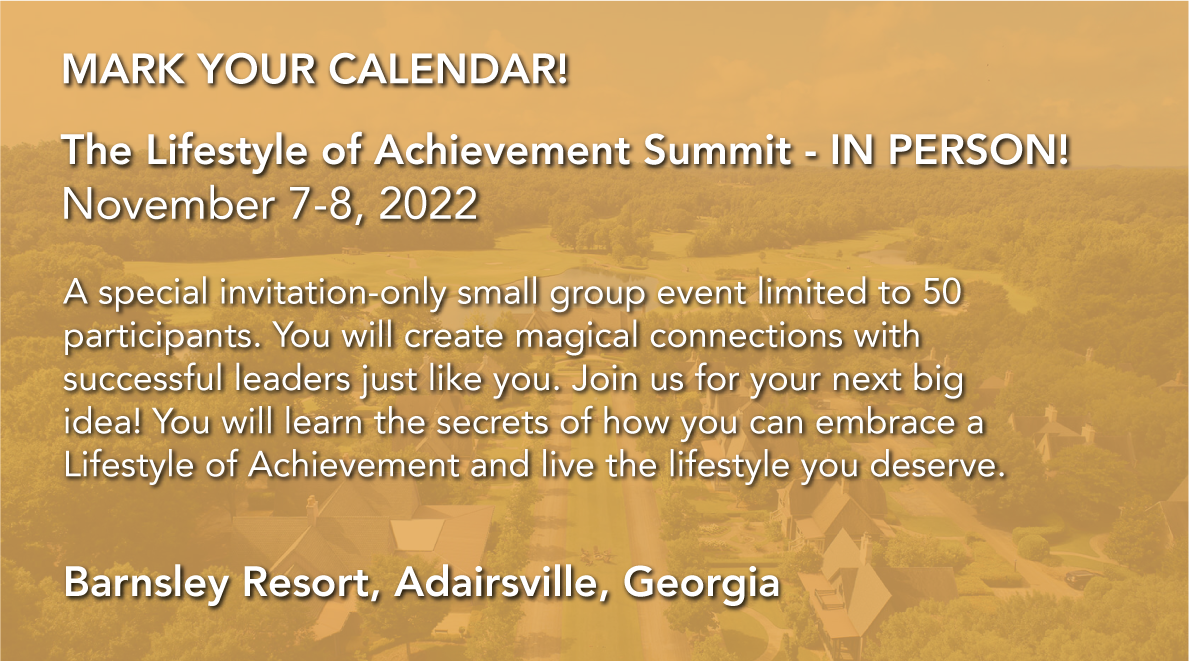 MARK YOUR CALENDAR!

The Lifestyle of Achievement Summit - IN PERSON!
November 7-8, 2022

A special invitation-only small group event limited to 50 participants. You will create magical connections with successful leaders just like you. Join us for your next big idea! You will learn the secrets of how you can embrace a Lifestyle of Achievement and live the lifestyle you deserve.

Barnsley Resort, Adairsville, Georgia